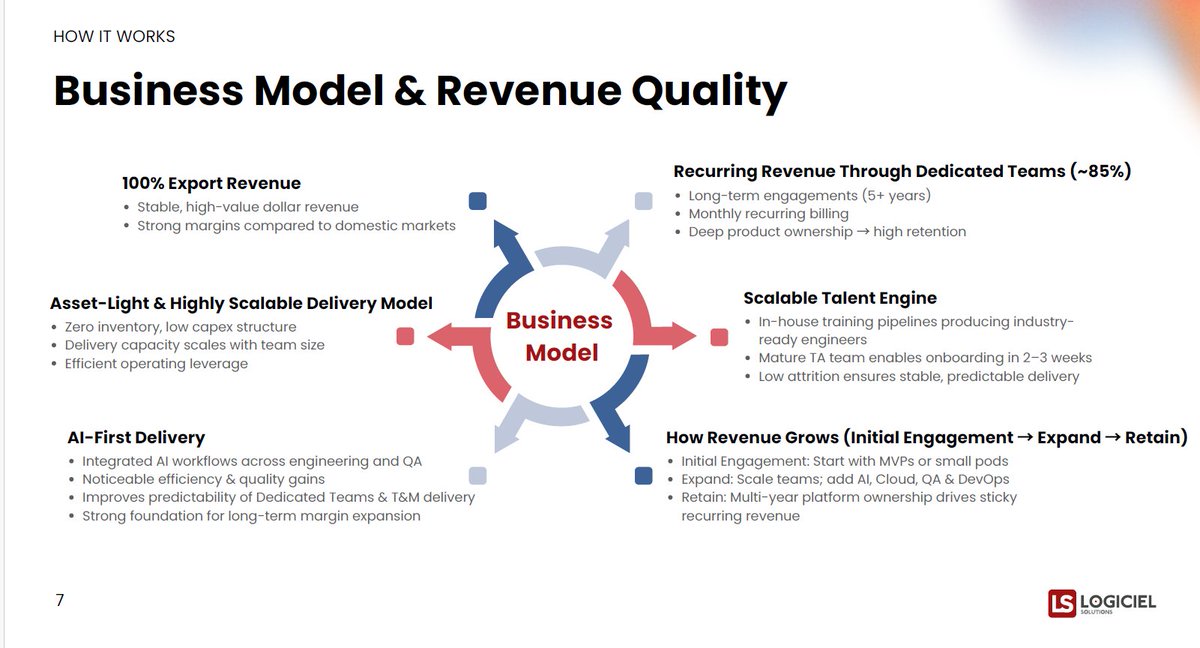 HOW IT WORKS

Business Model & Revenue Quality

100% Export Revenue
• Stable, high-value dollar revenue
• Strong margins compared to domestic markets

Asset-Light & Highly Scalable Delivery Model
• Zero inventory, low capex structure
• Delivery capacity scales with team size
• Efficient operating leverage

AI-First Delivery
• Integrated AI workflows across engineering and QA
• Noticeable efficiency & quality gains
• Improves predictability of Dedicated Teams & T&M delivery
• Strong foundation for long-term margin expansion

Business Model

Recurring Revenue Through Dedicated Teams (~85%)
• Long-term engagements (5+ years)
• Monthly recurring billing
• Deep product ownership → high retention

Scalable Talent Engine
• In-house training pipelines producing industry-ready engineers
• Mature TA team enables onboarding in 2–3 weeks
• Low attrition ensures stable, predictable delivery

How Revenue Grows (Initial Engagement → Expand → Retain)
• Initial Engagement: Start with MVPs or small pods
• Expand: Scale teams; add AI, Cloud, QA & DevOps
• Retain: Multi-year platform ownership drives sticky recurring revenue

7

LS LOGICIEL SOLUTIONS